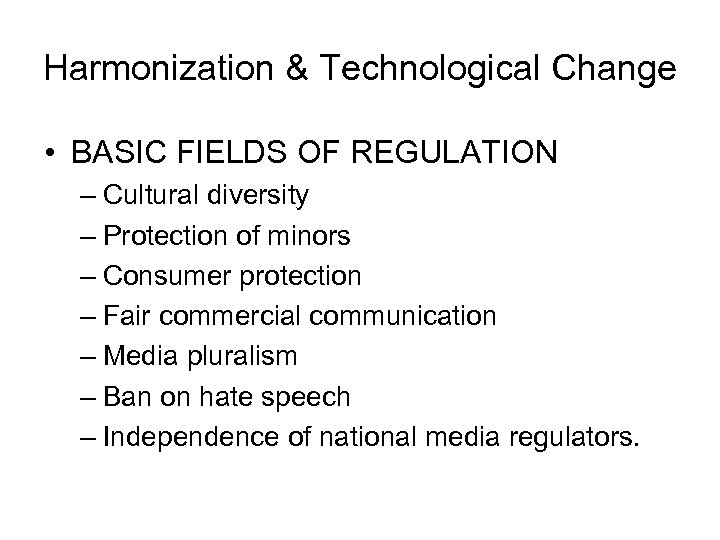 Harmonization & Technological Change

• BASIC FIELDS OF REGULATION
– Cultural diversity
– Protection of minors
– Consumer protection
– Fair commercial communication
– Media pluralism
– Ban on hate speech
– Independence of national media regulators.